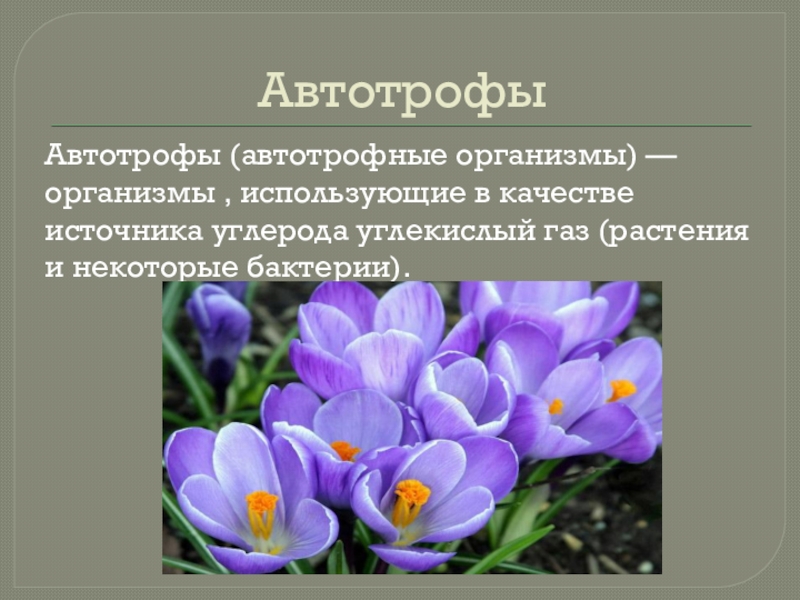 Автотрофы

Автотрофы (автотрофные организмы) — организмы , использующие в качестве источника углерода углекислый газ (растения и некоторые бактерии).